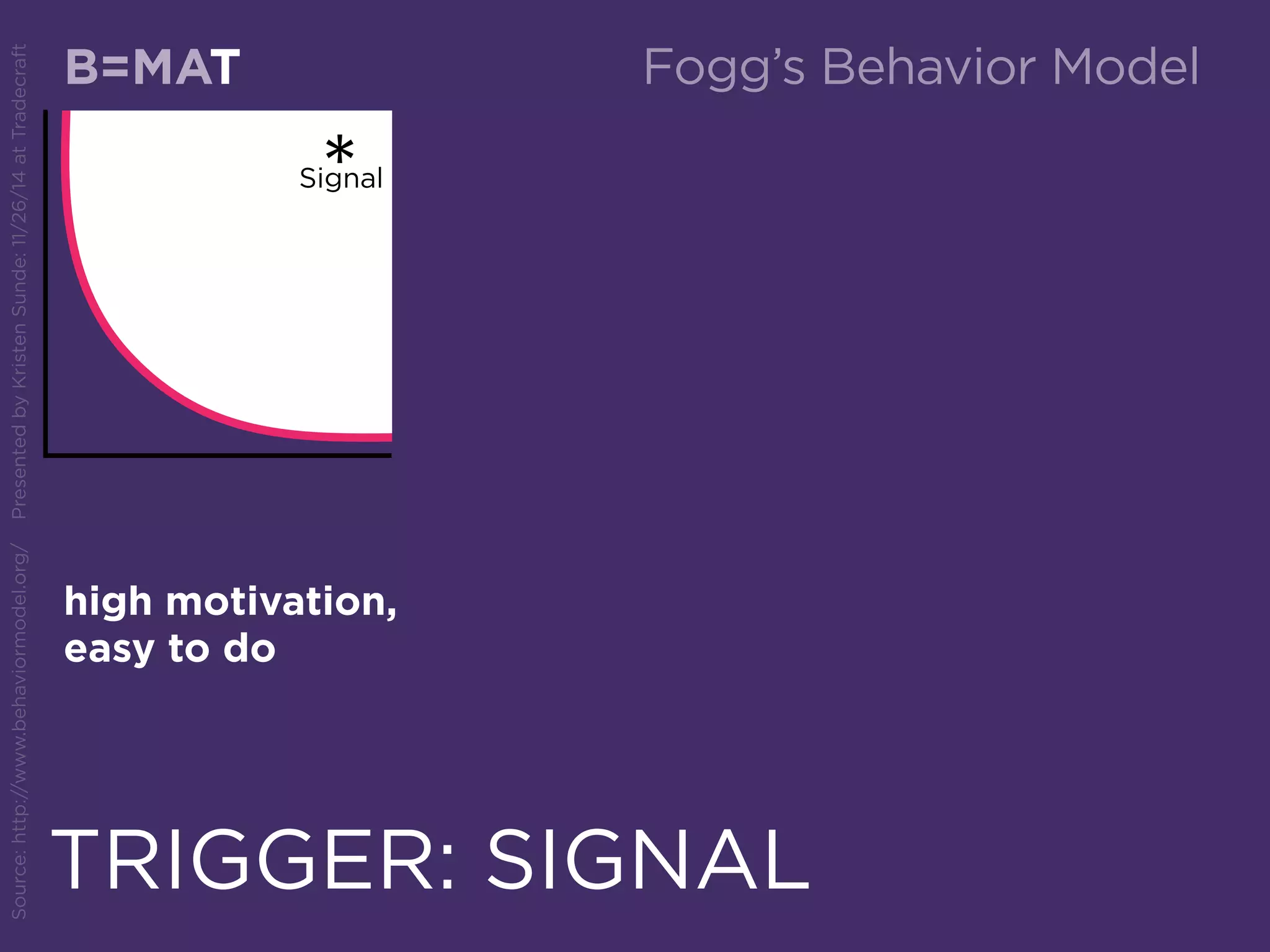 B=MAT

Fogg's Behavior Model

*
Signal

high motivation, easy to do

TRIGGER: SIGNAL

Source: http://www.behaviormodel.org/ Presented by Kristen Sunde: 11/26/14 at Tradecraft